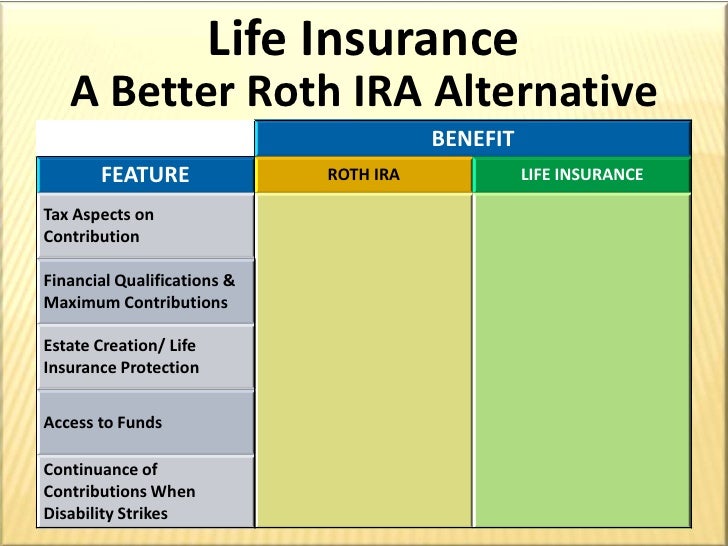 Life Insurance
A Better Roth IRA Alternative

| | BENEFIT | |
|---|---|---|
| FEATURE | ROTH IRA | LIFE INSURANCE |
| Tax Aspects on Contribution | | |
| Financial Qualifications & Maximum Contributions | | |
| Estate Creation/ Life Insurance Protection | | |
| Access to Funds | | |
| Continuance of Contributions When Disability Strikes | | |